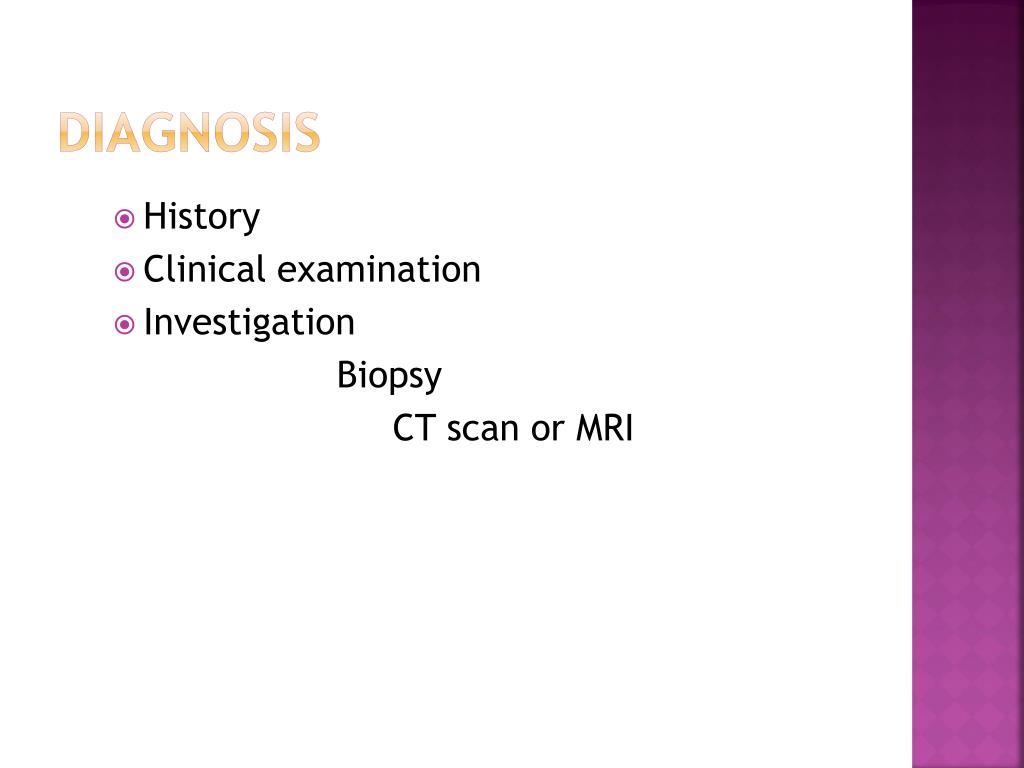 DIAGNOSIS

History
Clinical examination
Investigation
Biopsy
CT scan or MRI